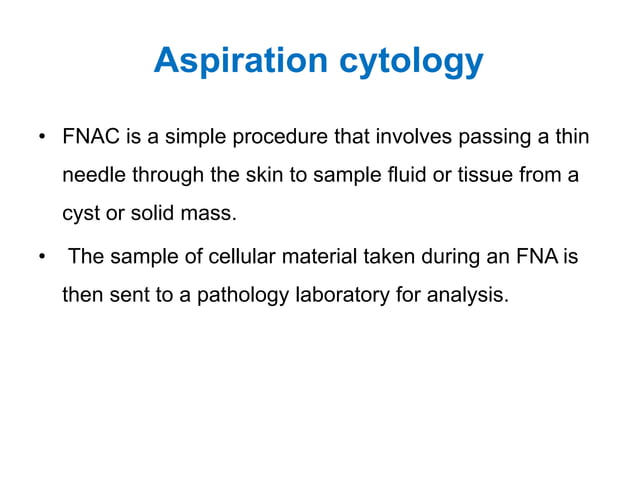 Aspiration cytology

• FNAC is a simple procedure that involves passing a thin needle through the skin to sample fluid or tissue from a cyst or solid mass.

• The sample of cellular material taken during an FNA is then sent to a pathology laboratory for analysis.